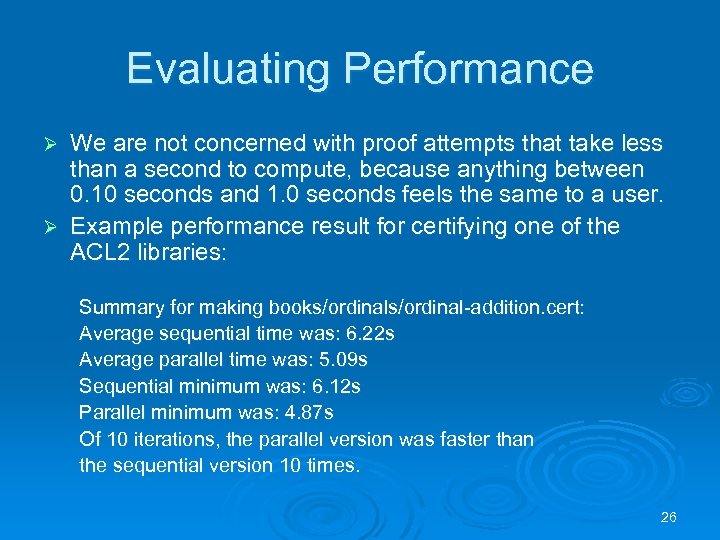 Evaluating Performance

➢ We are not concerned with proof attempts that take less than a second to compute, because anything between 0.10 seconds and 1.0 seconds feels the same to a user.

➢ Example performance result for certifying one of the ACL2 libraries:

Summary for making books/ordinals/ordinal-addition.cert:
Average sequential time was: 6.22s
Average parallel time was: 5.09s
Sequential minimum was: 6.12s
Parallel minimum was: 4.87s
Of 10 iterations, the parallel version was faster than the sequential version 10 times.

26